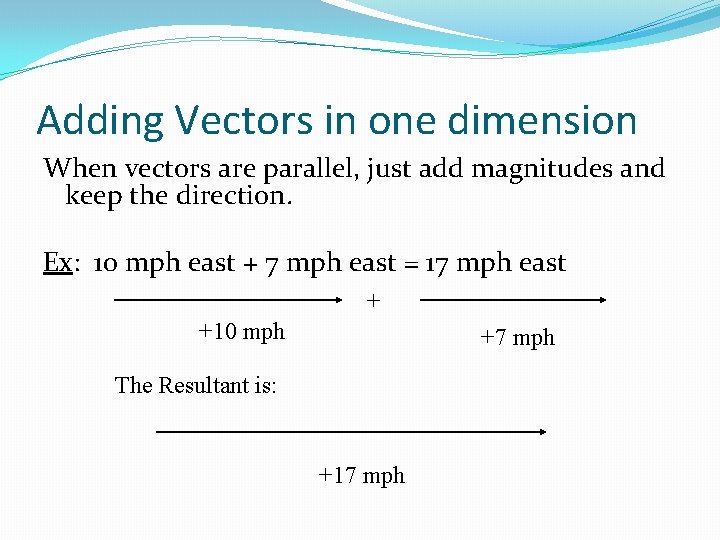 Adding Vectors in one dimension

When vectors are parallel, just add magnitudes and keep the direction.

Ex: 10 mph east + 7 mph east = 17 mph east

+

+10 mph

+7 mph

The Resultant is:

+17 mph